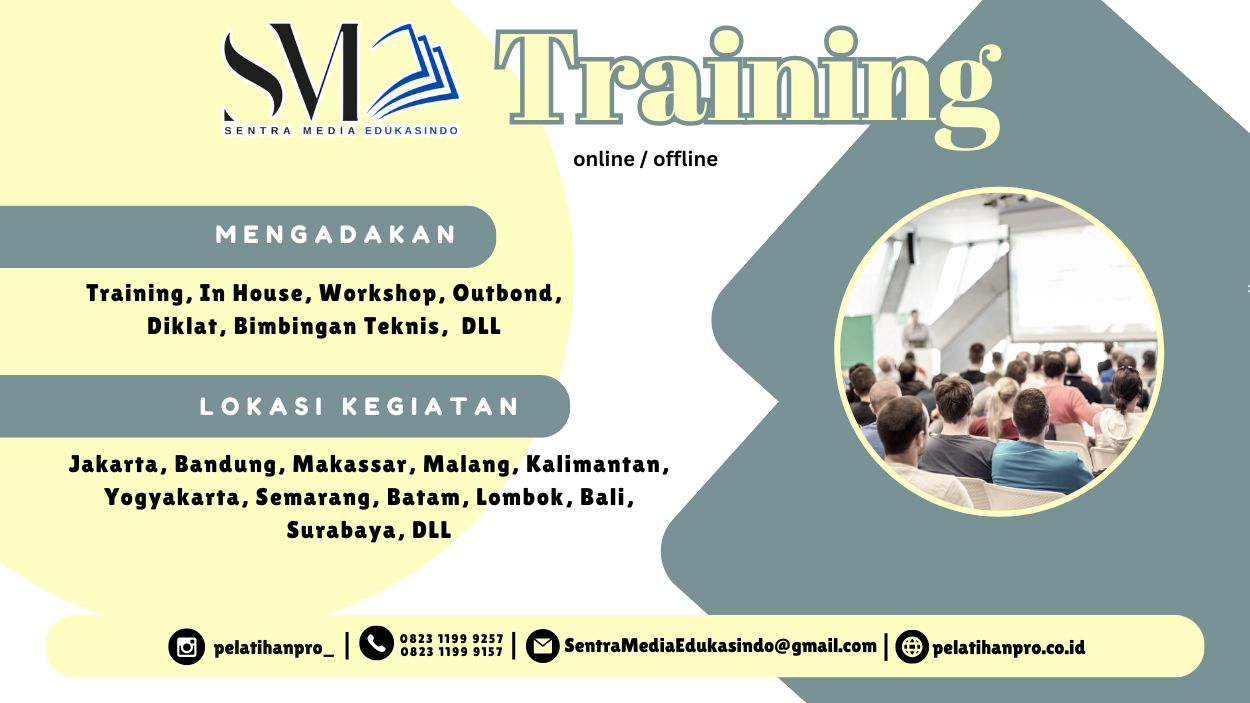 SM
SENTRA MEDIA EDUKASINDO

Training
online / offline

MENGADAKAN

Training, In House, Workshop, Outbond, Diklat, Bimbingan Teknis, DLL

LOKASI KEGIATAN

Jakarta, Bandung, Makassar, Malang, Kalimantan, Yogyakarta, Semarang, Batam, Lombok, Bali, Surabaya, DLL

pelatihanpro_ | 0823 1199 9257 0823 1199 9157 | SentraMediaEdukasindo@gmail.com | pelatihanpro.co.id